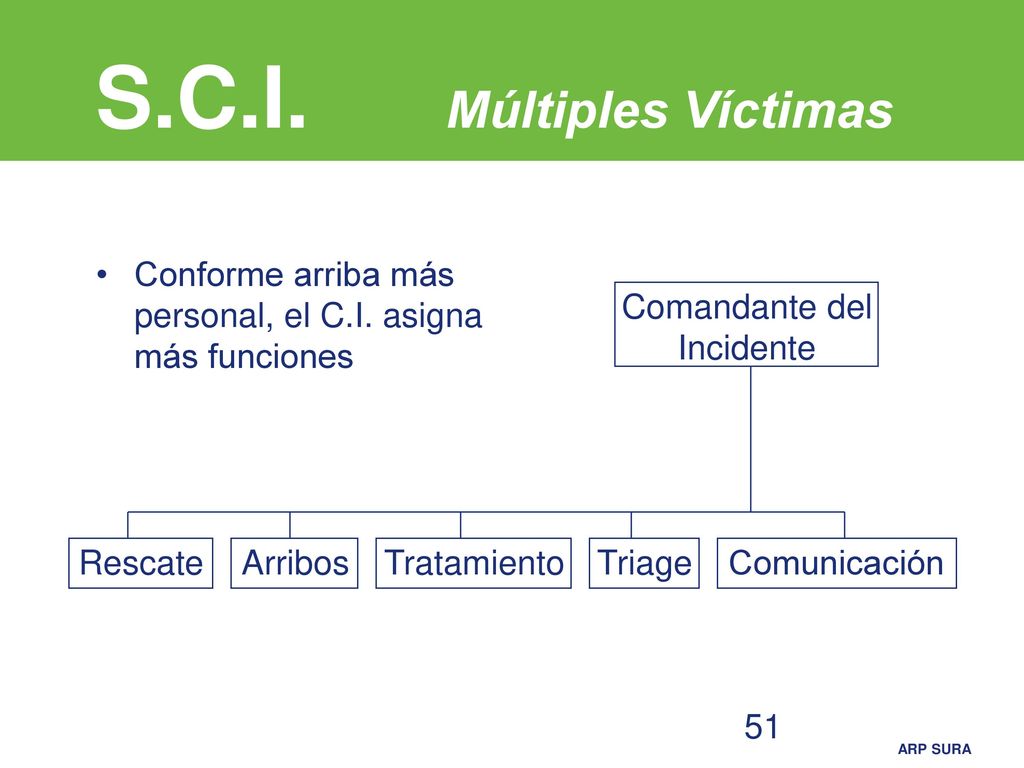 S.C.I. Múltiples Víctimas

• Conforme arriba más personal, el C.I. asigna más funciones

Comandante del Incidente

Rescate

Arribos

Tratamiento

Triage

Comunicación

51

ARP SURA